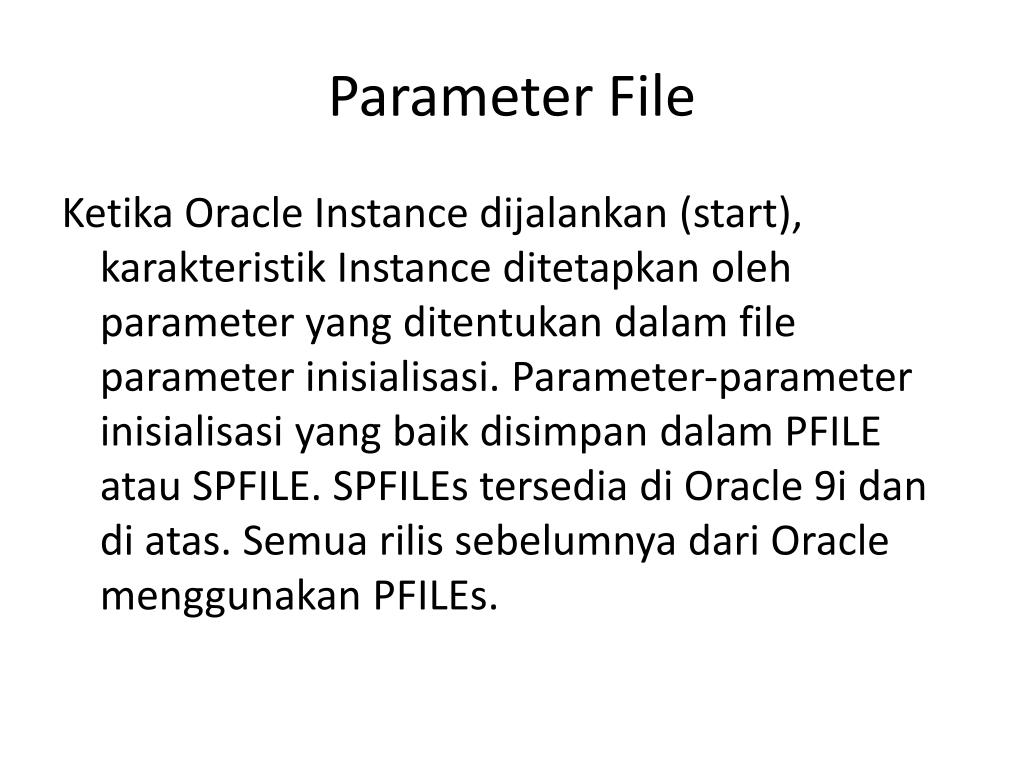 Parameter File

Ketika Oracle Instance dijalankan (start), karakteristik Instance ditetapkan oleh parameter yang ditentukan dalam file parameter inisialisasi. Parameter-parameter inisialisasi yang baik disimpan dalam PFILE atau SPFILE. SPFILEs tersedia di Oracle 9i dan di atas. Semua rilis sebelumnya dari Oracle menggunakan PFILEs.